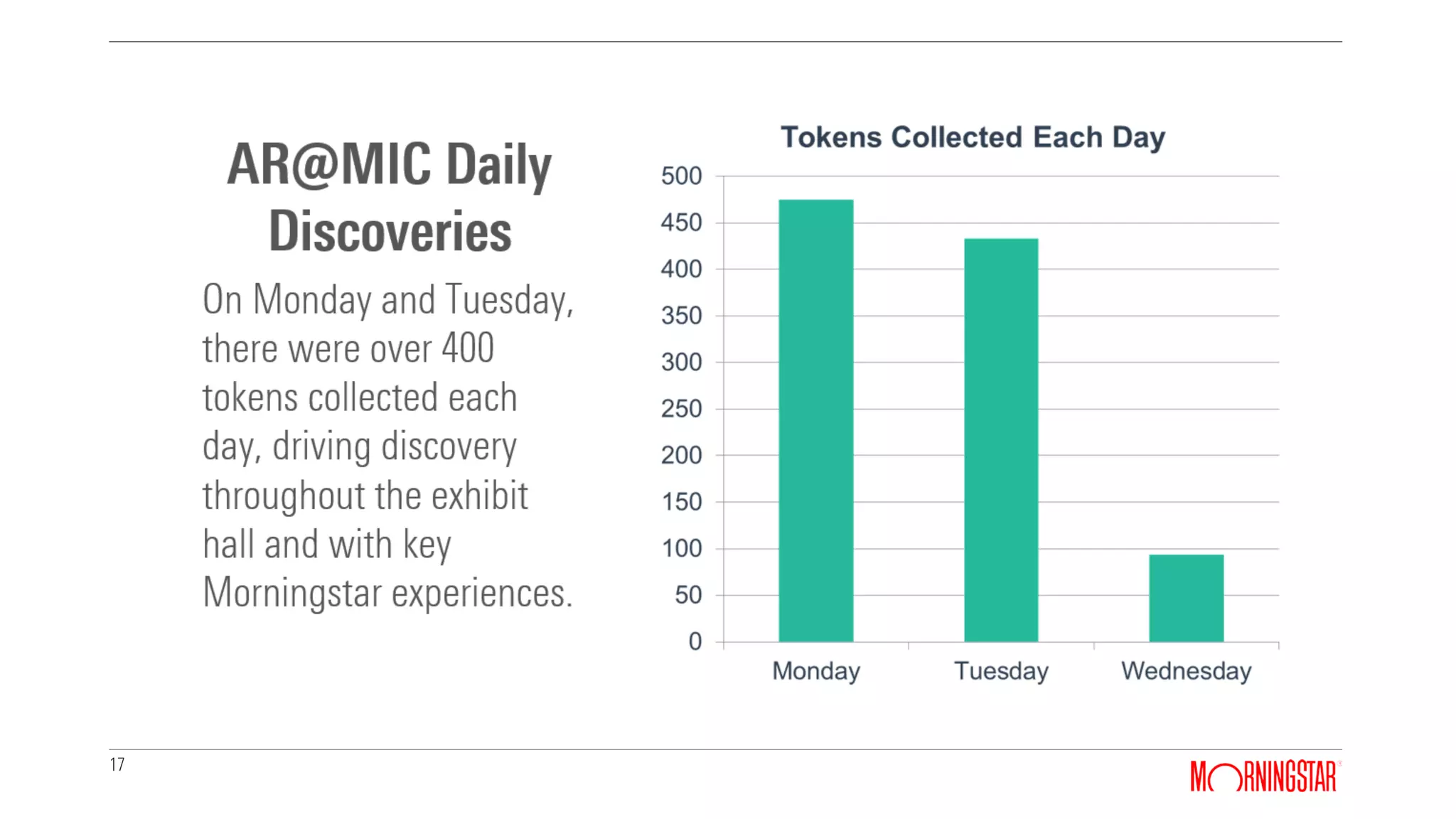 AR@MIC Daily Discoveries

On Monday and Tuesday, there were over 400 tokens collected each day, driving discovery throughout the exhibit hall and with key Morningstar experiences.

Tokens Collected Each Day

500
450
400
350
300
250
200
150
100
50
0

Monday
Tuesday
Wednesday

17

MORNINGSTAR